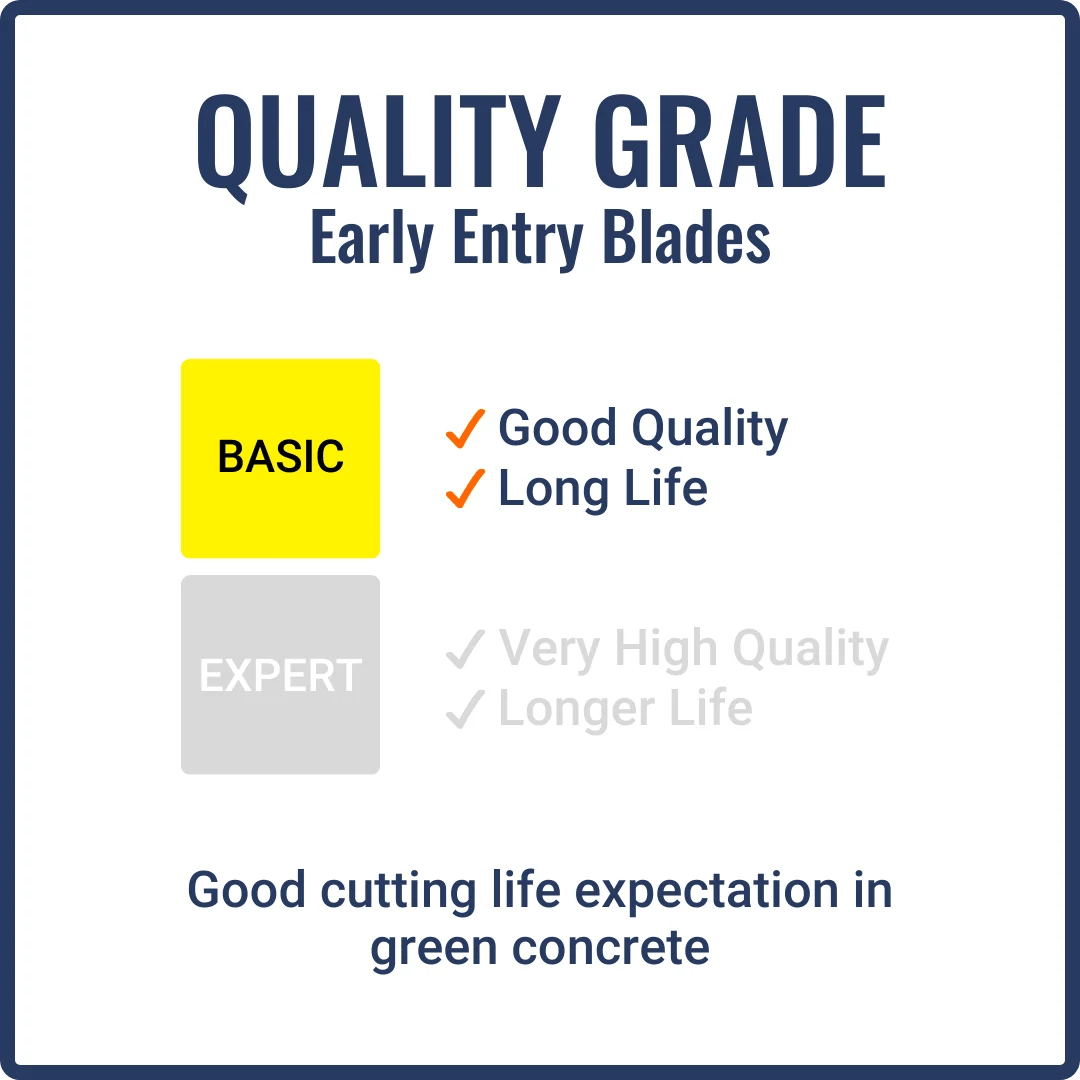 QUALITY GRADE
Early Entry Blades

BASIC

✓ Good Quality
✓ Long Life

EXPERT

✓ Very High Quality
✓ Longer Life

Good cutting life expectation in green concrete